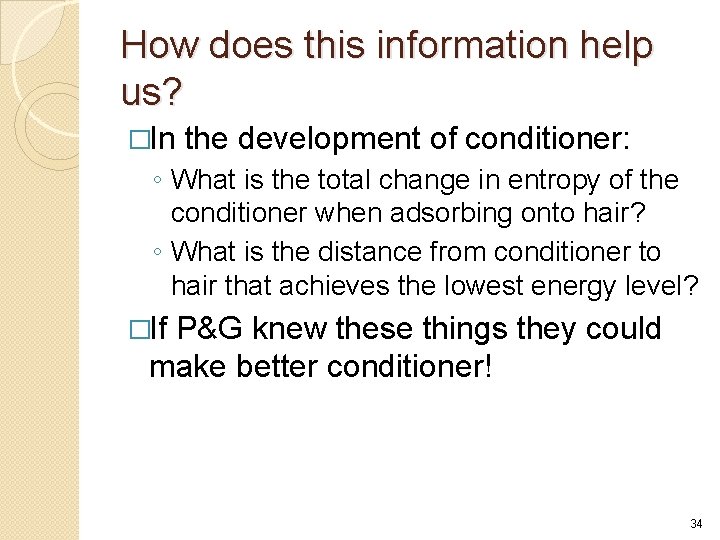 How does this information help us?

□In the development of conditioner:

◦ What is the total change in entropy of the conditioner when adsorbing onto hair?

◦ What is the distance from conditioner to hair that achieves the lowest energy level?

□If P&G knew these things they could make better conditioner!

34